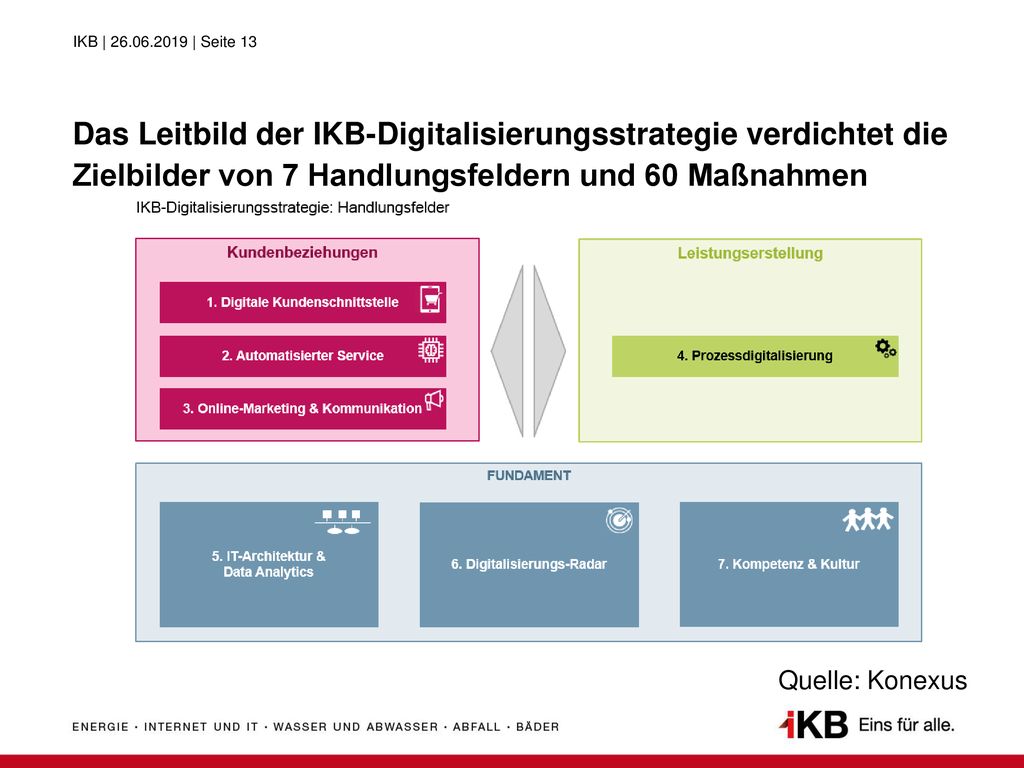 IKB | 26.06.2019 | Seite 13

Das Leitbild der IKB-Digitalisierungsstrategie verdichtet die Zielbilder von 7 Handlungsfeldern und 60 Maßnahmen

IKB-Digitalisierungsstrategie: Handlungsfelder

Kundenbeziehungen

1. Digitale Kundenschnittstelle

2. Automatisierter Service

3. Online-Marketing & Kommunikation

Leistungserstellung

4. Prozessdigitalisierung

FUNDAMENT

5. IT-Architektur & Data Analytics

6. Digitalisierungs-Radar

7. Kompetenz & Kultur

Quelle: Konexus

ENERGIE · INTERNET UND IT · WASSER UND ABWASSER · ABFALL · BÄDER

IKB Eins für alle.